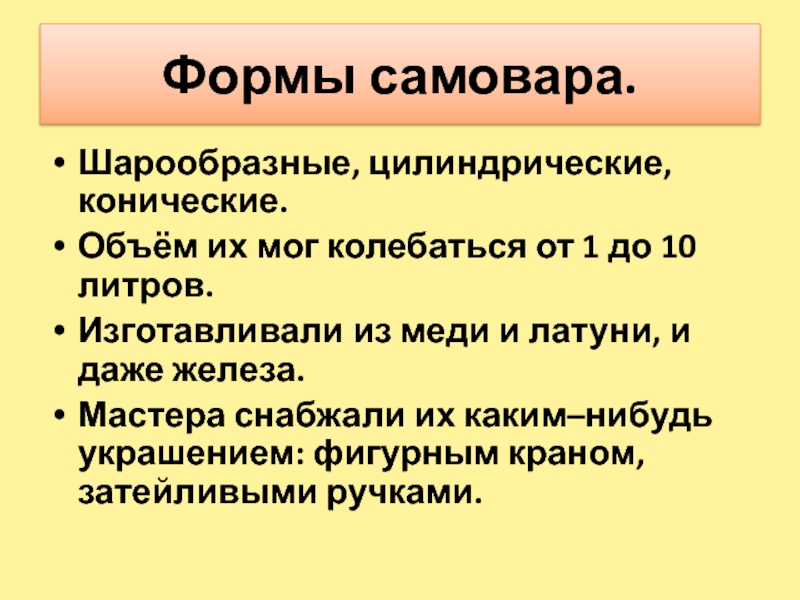 Формы самовара.

• Шарообразные, цилиндрические, конические.
• Объём их мог колебаться от 1 до 10 литров.
• Изготавливали из меди и латуни, и даже железа.
• Мастера снабжали их каким–нибудь украшением: фигурным краном, затейливыми ручками.